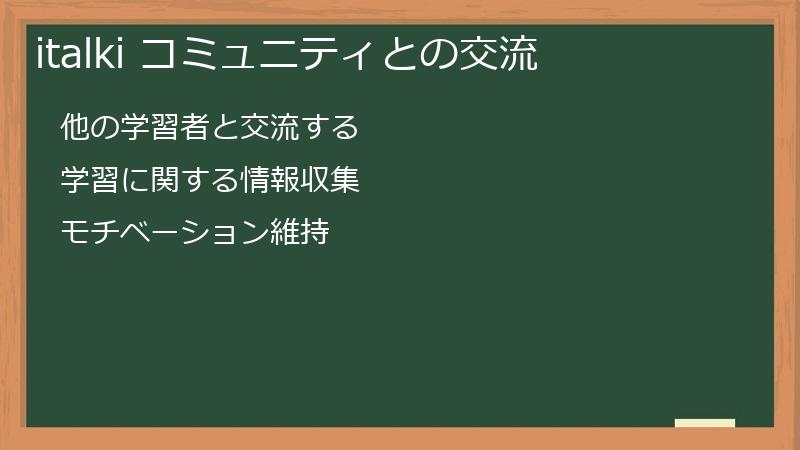 italki コミュニティとの交流

他の学習者と交流する

学習に関する情報収集

モチベーション維持